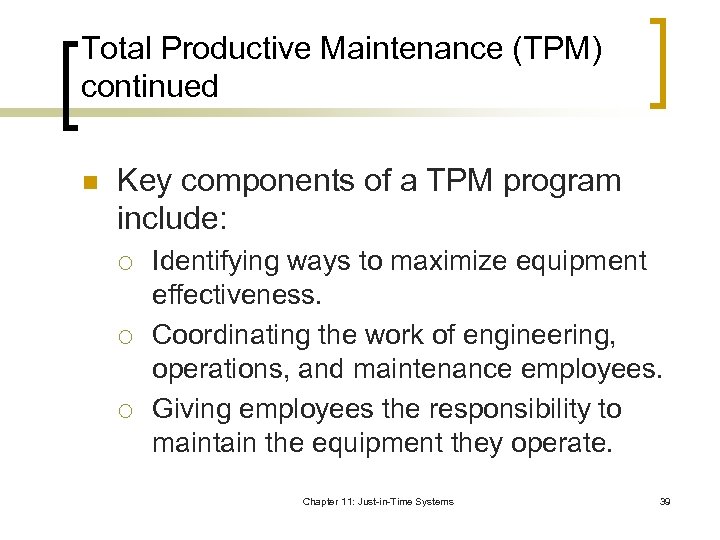 Total Productive Maintenance (TPM) continued

Key components of a TPM program include:

Identifying ways to maximize equipment effectiveness.

Coordinating the work of engineering, operations, and maintenance employees.

Giving employees the responsibility to maintain the equipment they operate.

Chapter 11: Just-in-Time Systems

39